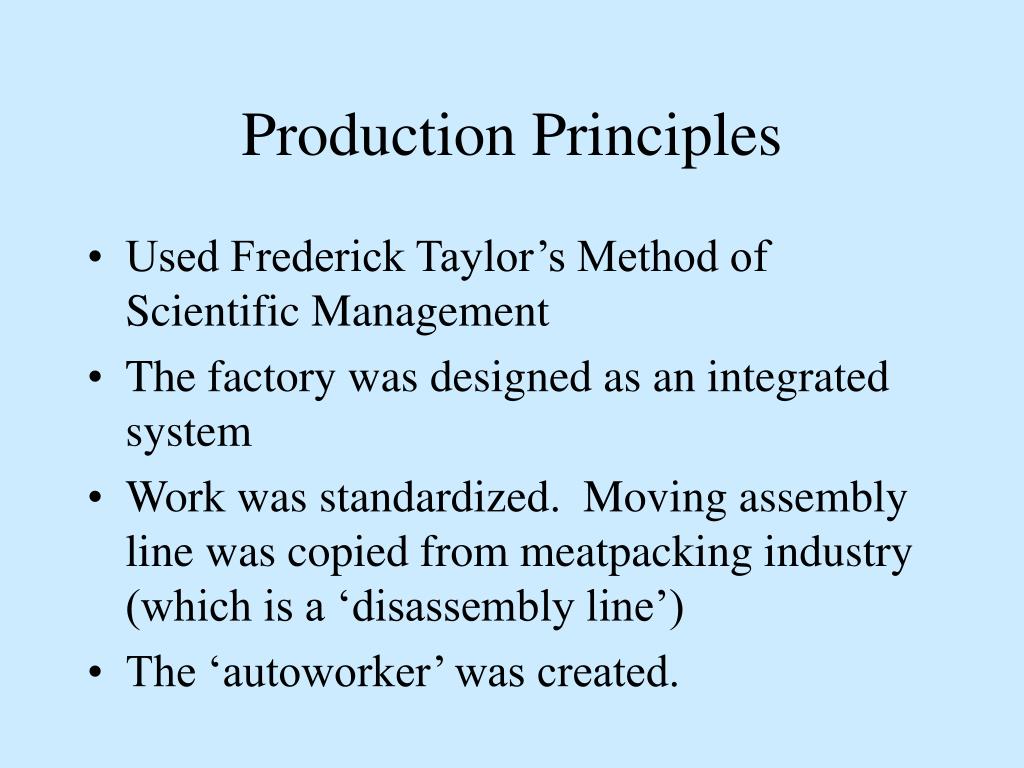 Production Principles

• Used Frederick Taylor’s Method of Scientific Management
• The factory was designed as an integrated system
• Work was standardized.  Moving assembly line was copied from meatpacking industry (which is a ‘disassembly line’)
• The ‘autoworker’ was created.